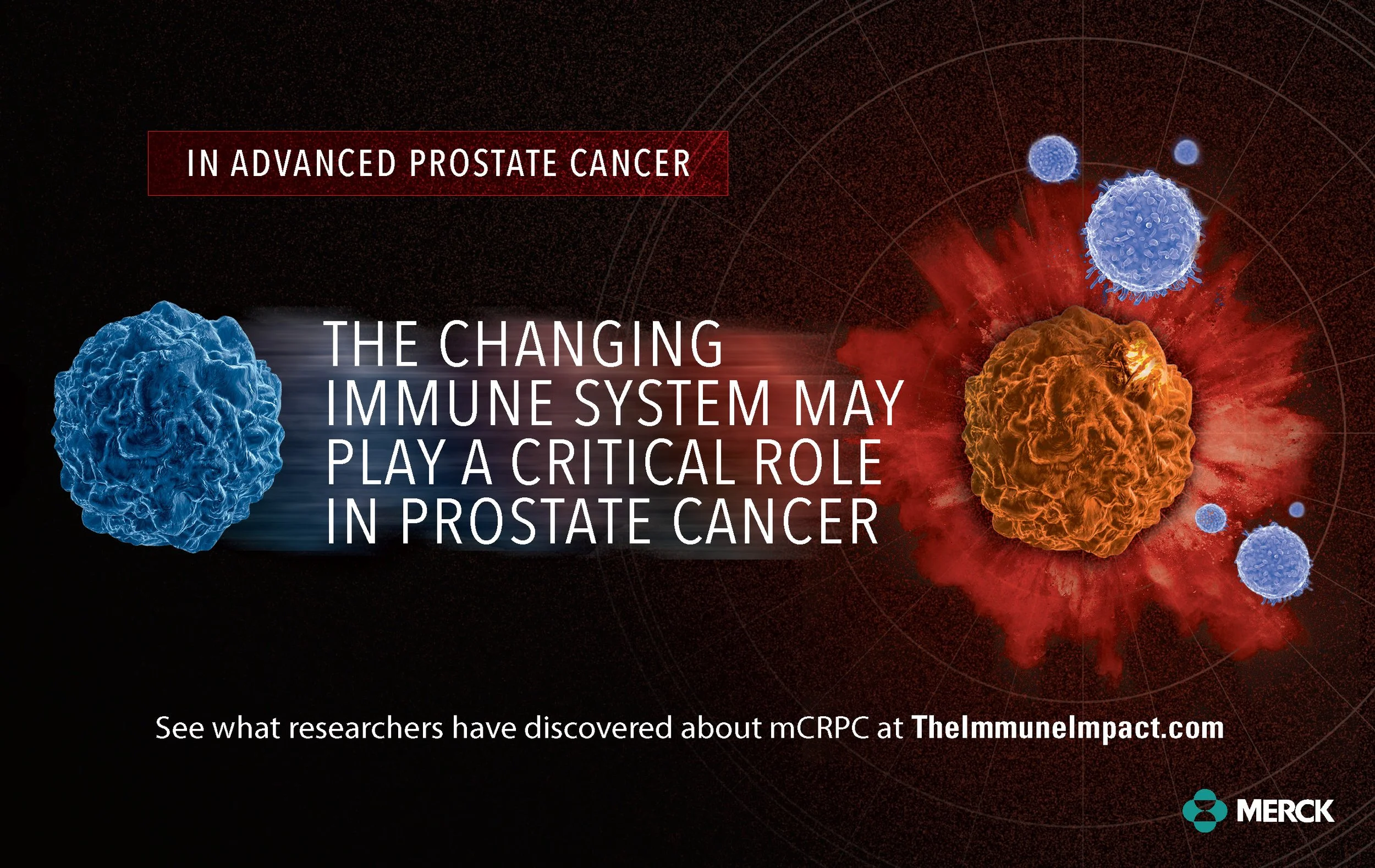 IN ADVANCED PROSTATE CANCER

THE CHANGING IMMUNE SYSTEM MAY PLAY A CRITICAL ROLE IN PROSTATE CANCER

See what researchers have discovered about mCRPC at TheImmuneImpact.com

MERCK